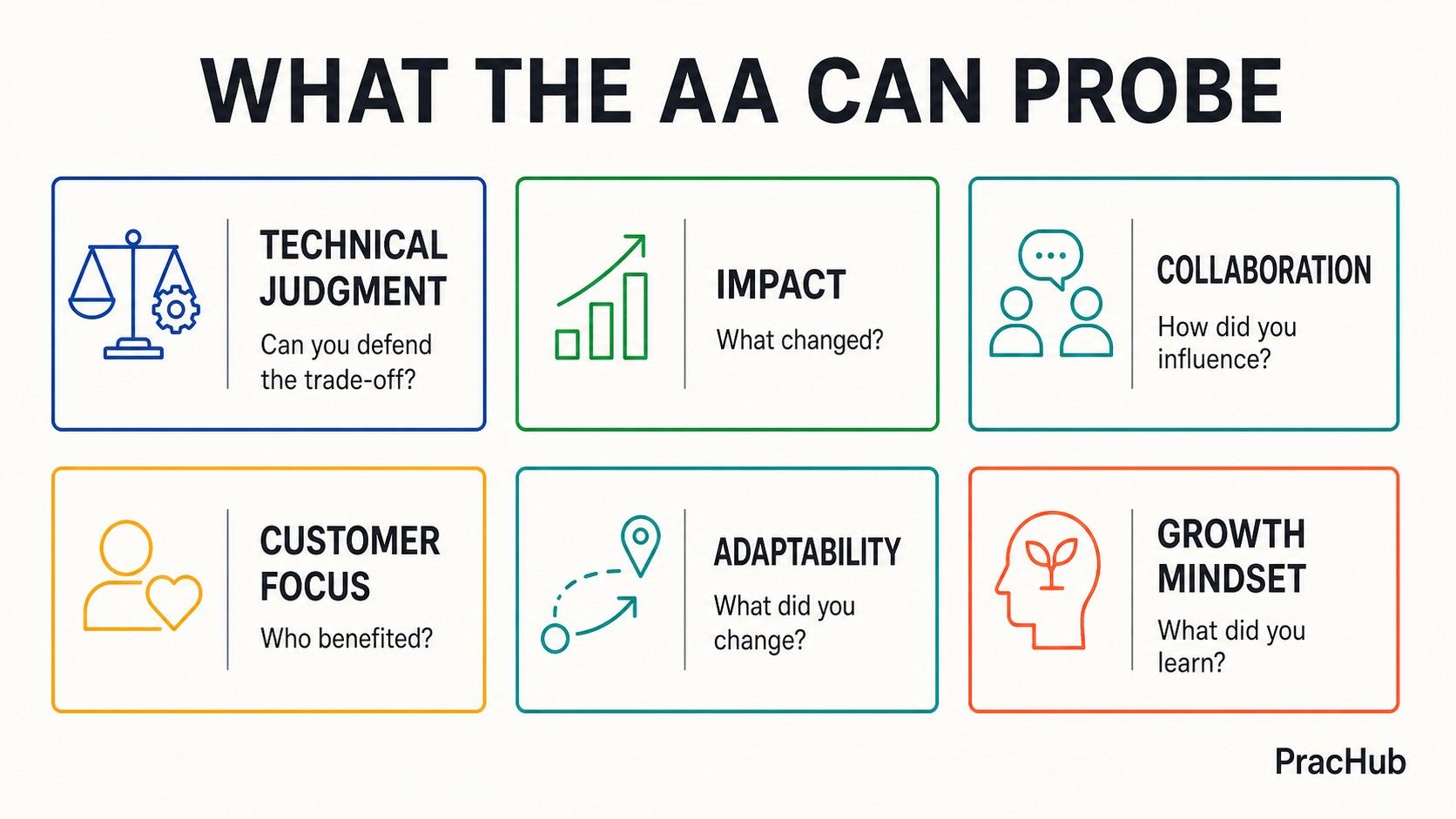 WHAT THE AA CAN PROBE

TECHNICAL JUDGMENT
Can you defend the trade-off?

IMPACT
What changed?

COLLABORATION
How did you influence?

CUSTOMER FOCUS
Who benefited?

ADAPTABILITY
What did you change?

GROWTH MINDSET
What did you learn?

PracHub